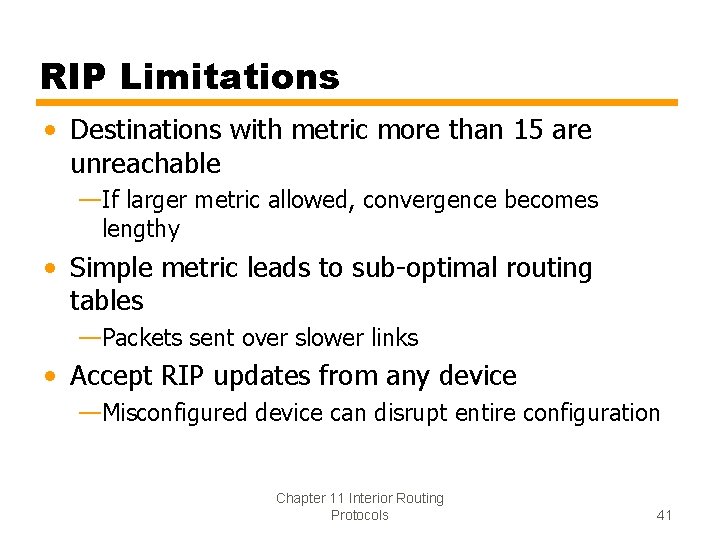 RIP Limitations

• Destinations with metric more than 15 are unreachable

—If larger metric allowed, convergence becomes lengthy

• Simple metric leads to sub-optimal routing tables

—Packets sent over slower links

• Accept RIP updates from any device

—Misconfigured device can disrupt entire configuration

Chapter 11 Interior Routing Protocols

41